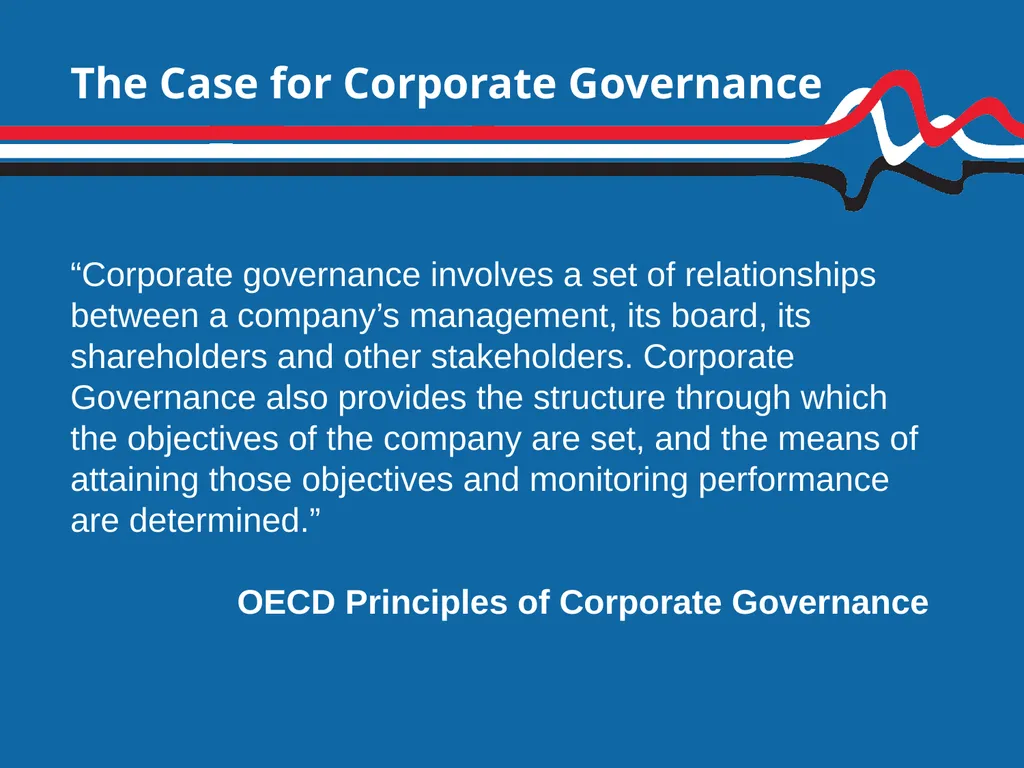 The Case for Corporate Governance

“Corporate governance involves a set of relationships between a company’s management, its board, its shareholders and other stakeholders. Corporate Governance also provides the structure through which the objectives of the company are set, and the means of attaining those objectives and monitoring performance are determined.”

OECD Principles of Corporate Governance